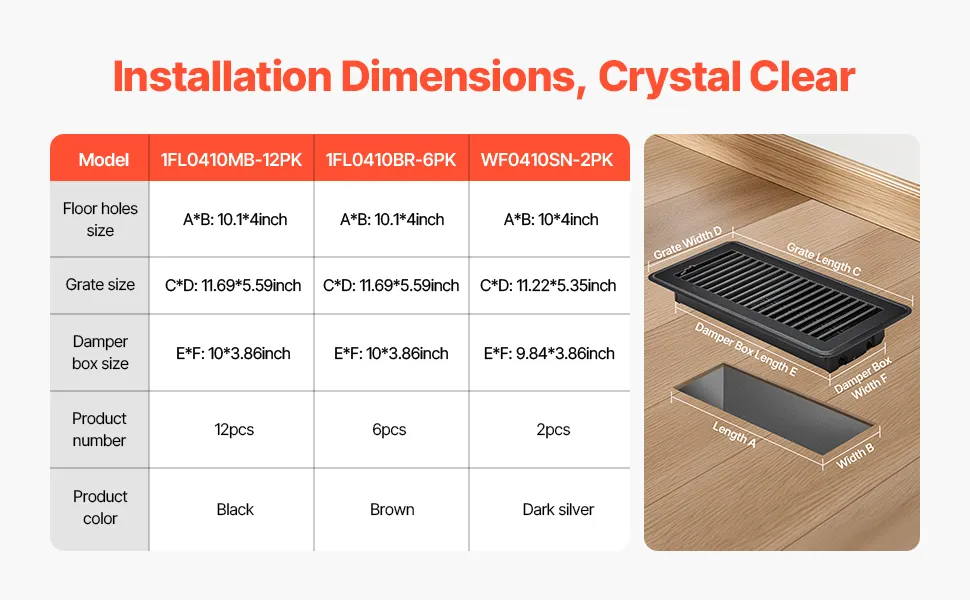 Installation Dimensions, Crystal Clear

| Model | 1FL0410MB-12PK | 1FL0410BR-6PK | WF0410SN-2PK |
|---|---|---|---|
| Floor holes size | A*B: 10.1*4inch | A*B: 10.1*4inch | A*B: 10*4inch |
| Grate size | C*D: 11.69*5.59inch | C*D: 11.69*5.59inch | C*D: 11.22*5.35inch |
| Damper box size | E*F: 10*3.86inch | E*F: 10*3.86inch | E*F: 9.84*3.86inch |
| Product number | 12pcs | 6pcs | 2pcs |
| Product color | Black | Brown | Dark silver |

Grate Width D
Grate Length C
Damper Box Length E
Damper Box Width F
Length A
Width B